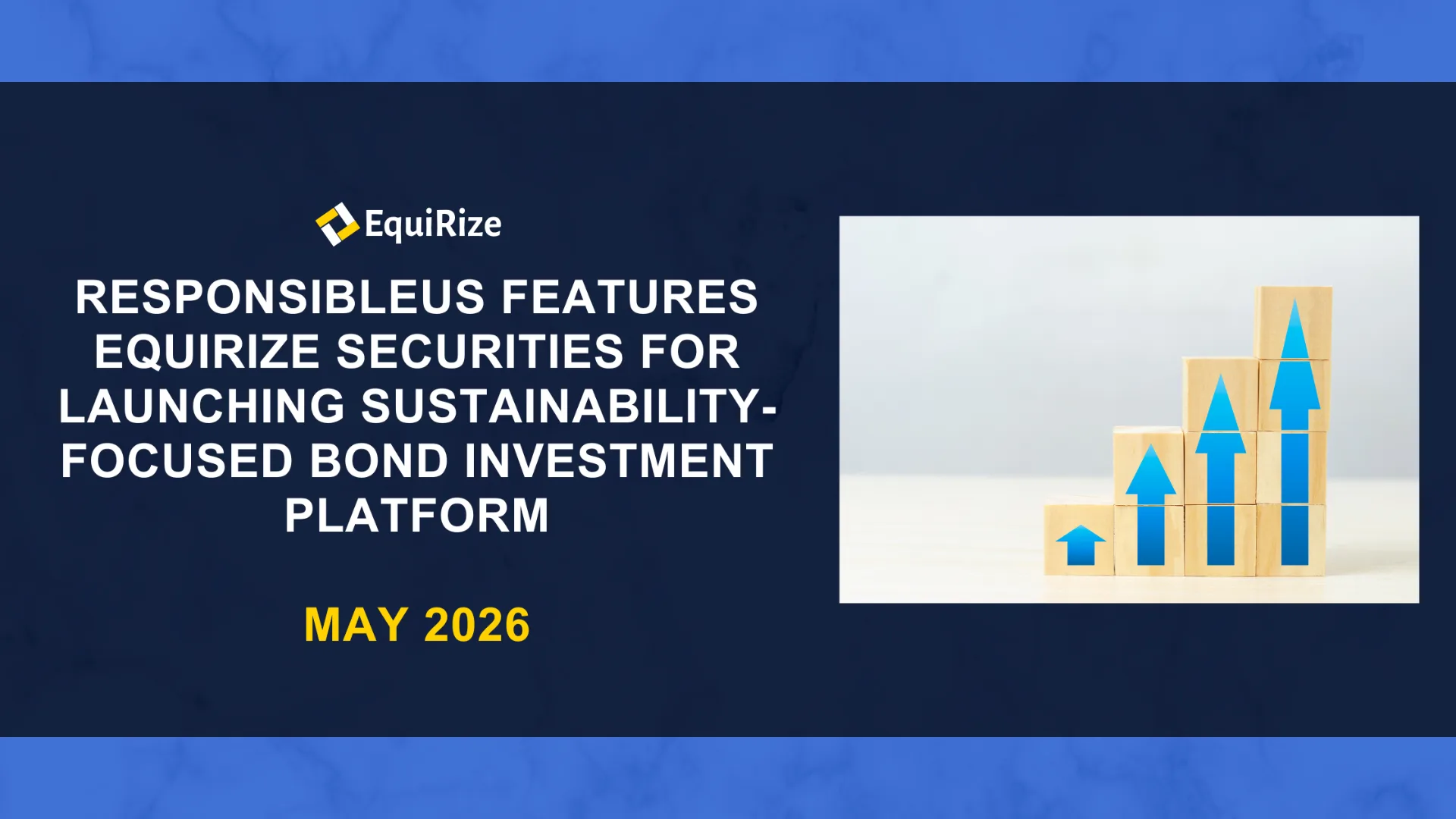 EquiRize

RESPONSIBLEUS FEATURES EQUIRIZE SECURITIES FOR LAUNCHING SUSTAINABILITY-FOCUSED BOND INVESTMENT PLATFORM

MAY 2026